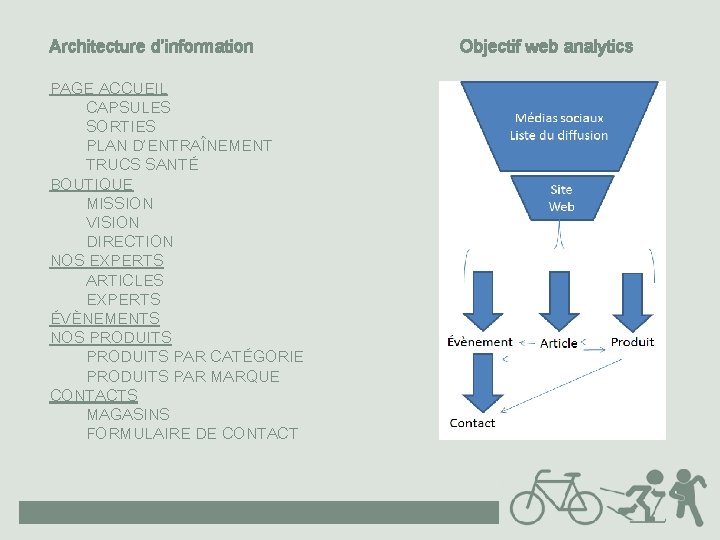 Architecture d'information

PAGE ACCUEIL
CAPSULES
SORTIES
PLAN D'ENTRAÎNEMENT
TRUCS SANTÉ
BOUTIQUE
MISSION
VISION
DIRECTION
NOS EXPERTS
ARTICLES
EXPERTS
ÉVÈNEMENTS
NOS PRODUITS
PRODUITS PAR CATÉGORIE
PRODUITS PAR MARQUE
CONTACTS
MAGASINS
FORMULAIRE DE CONTACT

Objectif web analytics

Médias sociaux
Liste du diffusion

Site
Web

Évènement
Article
Produit
Contact